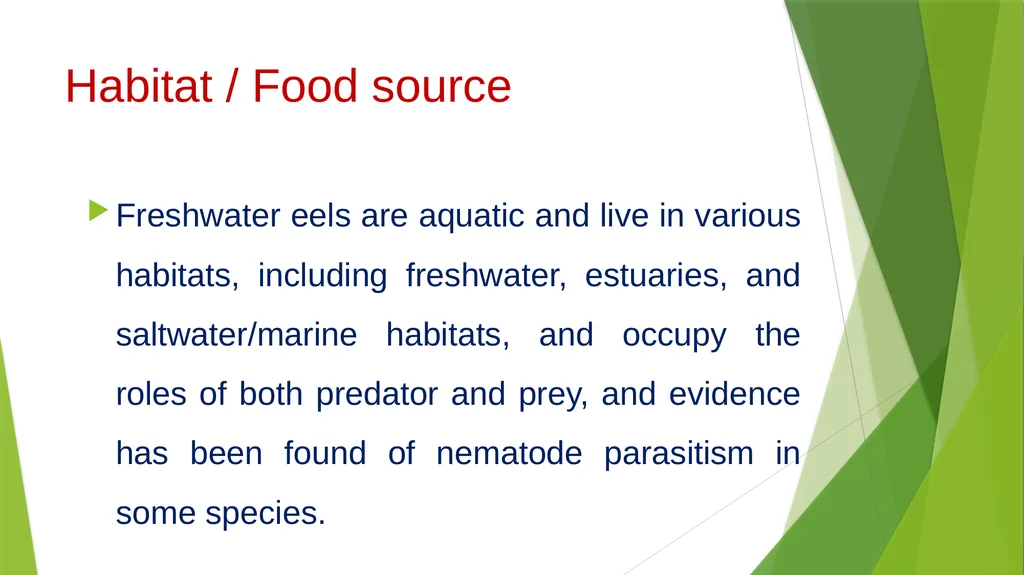 Habitat / Food source

Freshwater eels are aquatic and live in various habitats, including freshwater, estuaries, and saltwater/marine habitats, and occupy the roles of both predator and prey, and evidence has been found of nematode parasitism in some species.